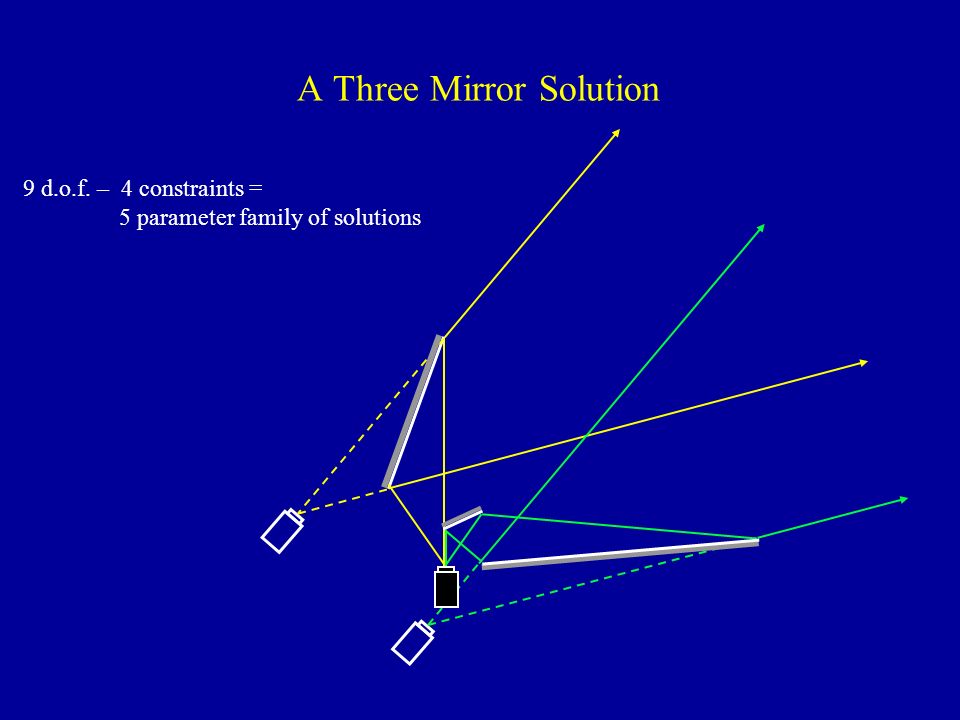 A Three Mirror Solution

9 d.o.f. – 4 constraints =
5 parameter family of solutions